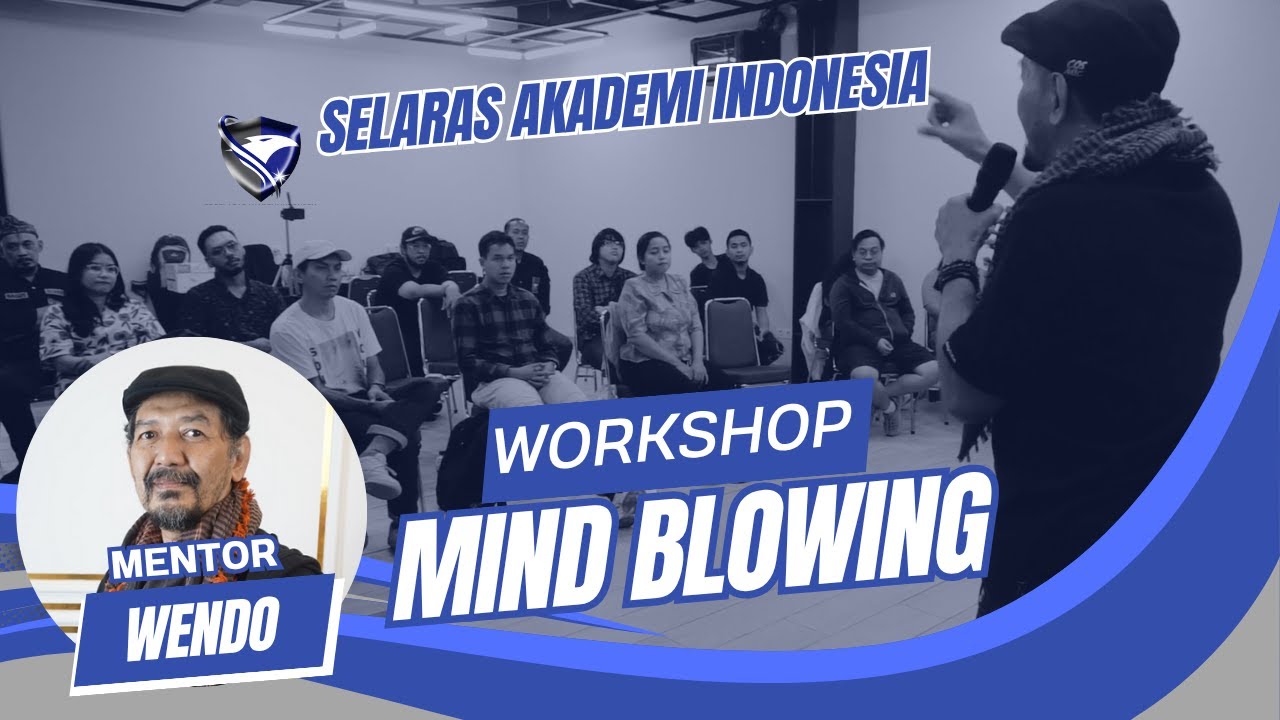 SELARAS AKADEMI INDONESIA

WORKSHOP
MIND BLOWING

MENTOR
WENDO